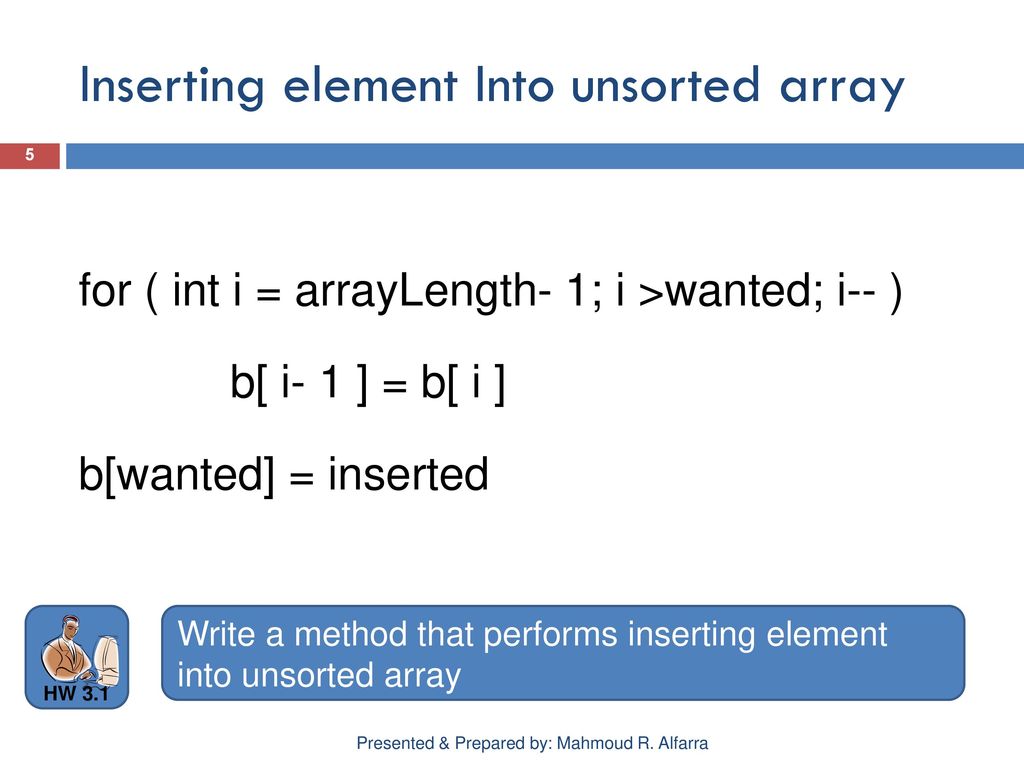 Inserting element Into unsorted array

5

for ( int i = arrayLength- 1; i >wanted; i-- )

b[ i- 1 ] = b[ i ]

b[wanted] = inserted

HW 3.1

Write a method that performs inserting element into unsorted array

Presented & Prepared by: Mahmoud R. Alfarra